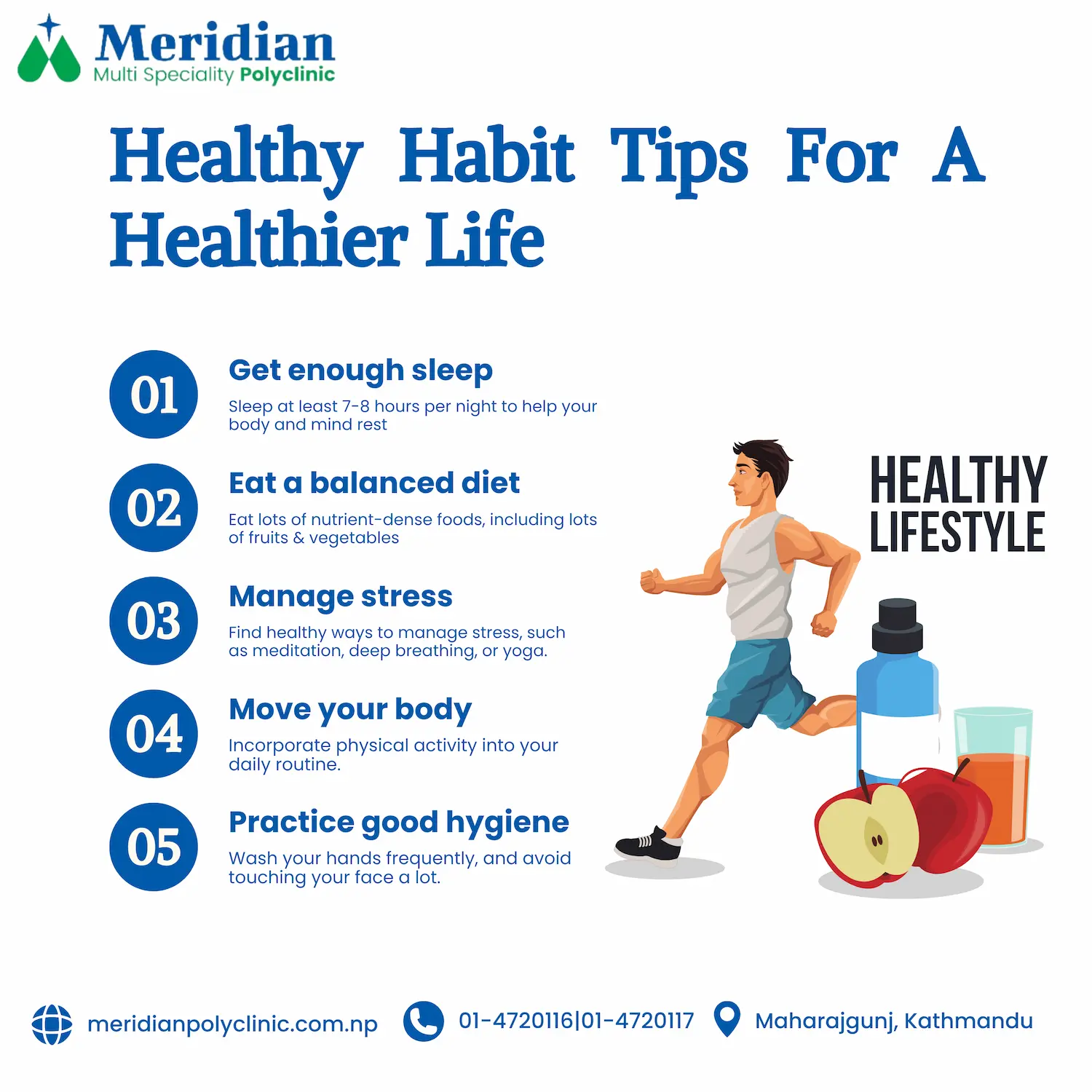 Meridian
Multi Speciality Polyclinic

Healthy Habit Tips For A Healthier Life

01
Get enough sleep
Sleep at least 7-8 hours per night to help your body and mind rest

02
Eat a balanced diet
Eat lots of nutrient-dense foods, including lots of fruits & vegetables

03
Manage stress
Find healthy ways to manage stress, such as meditation, deep breathing, or yoga.

04
Move your body
Incorporate physical activity into your daily routine.

05
Practice good hygiene
Wash your hands frequently, and avoid touching your face a lot.

HEALTHY LIFESTYLE

meridianpolyclinic.com.np
01-4720116|01-4720117
Maharajgunj, Kathmandu